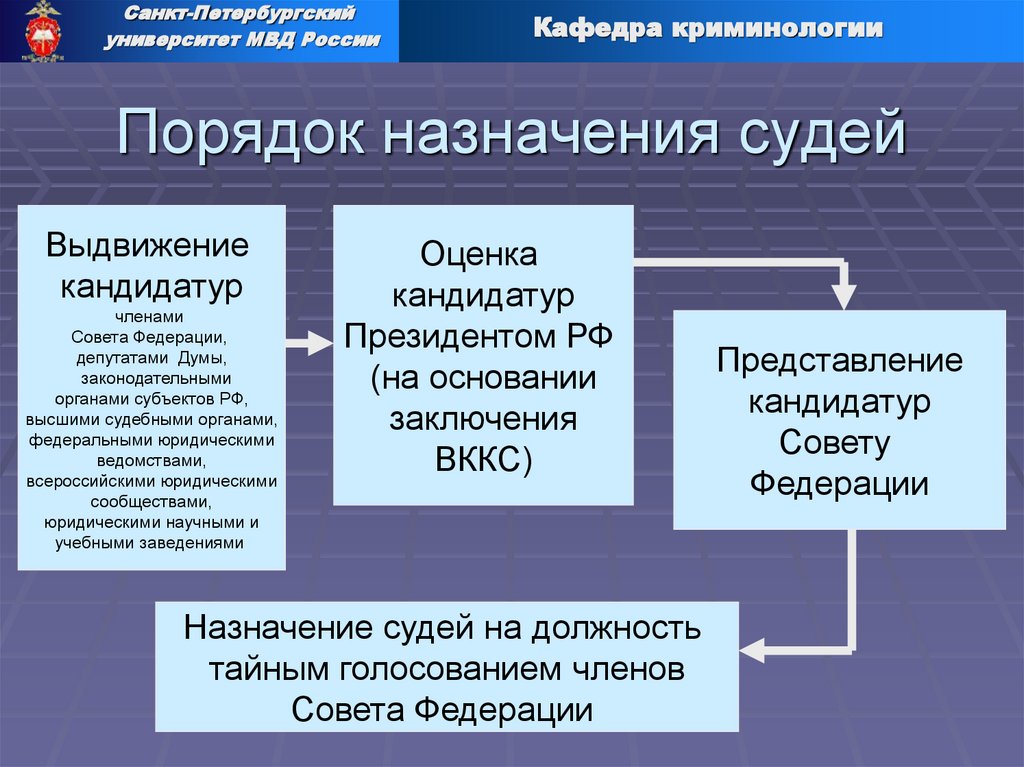 Санкт-Петербургский университет МВД России

Кафедра криминологии

Порядок назначения судей

Выдвижение кандидатур
членами Совета Федерации, депутатами Думы, законодательными органами субъектов РФ, высшими судебными органами, федеральными юридическими ведомствами, всероссийскими юридическими сообществами, юридическими научными и учебными заведениями

Оценка кандидатур Президентом РФ (на основании заключения ВККС)

Представление кандидатур Совету Федерации

Назначение судей на должность тайным голосованием членов Совета Федерации